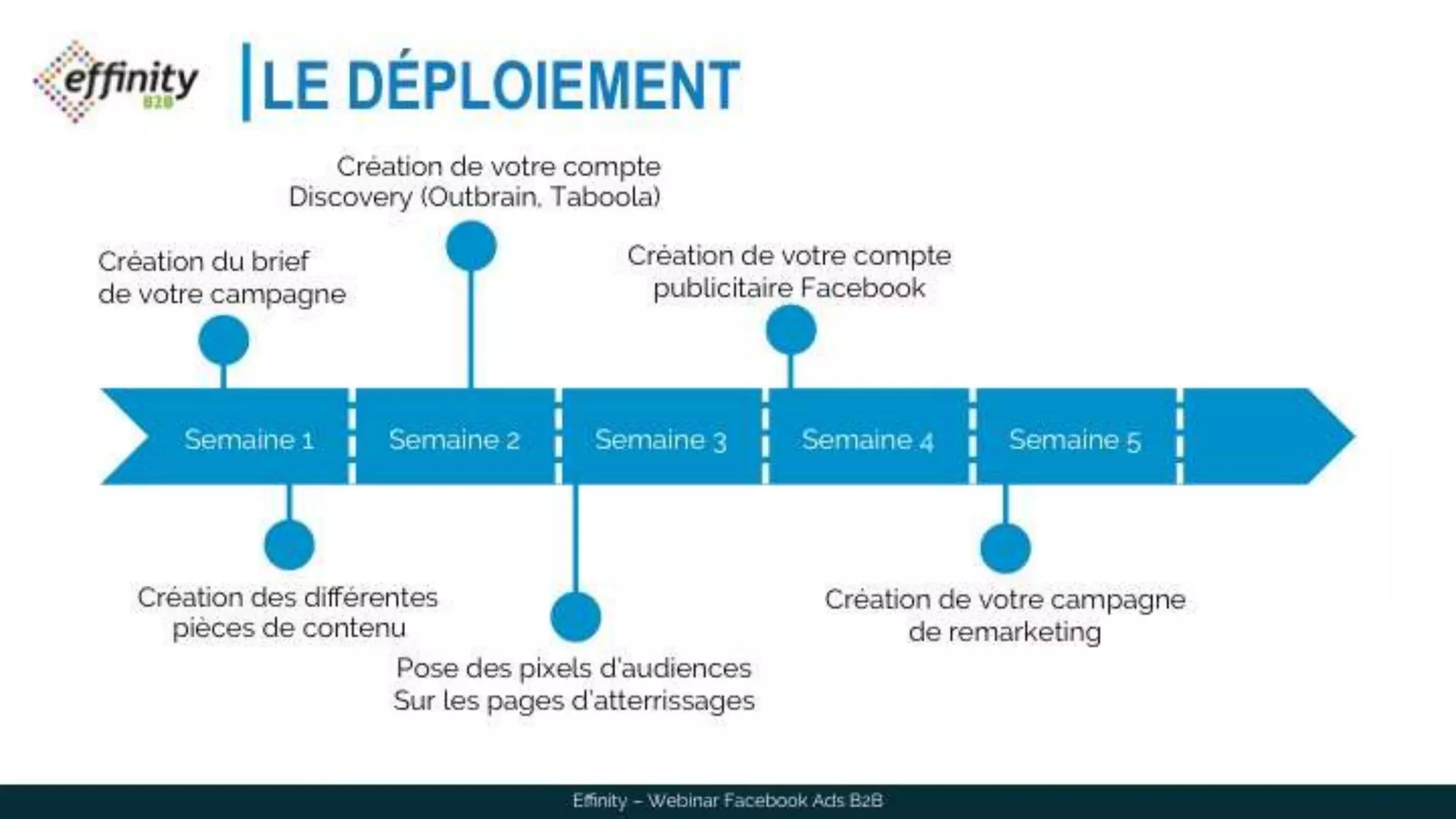 effinity B2B

LE DÉPLOIEMENT

Création de votre compte Discovery (Outbrain, Taboola)

Création du brief de votre campagne

Création de votre compte publicitaire Facebook

Semaine 1

Semaine 2

Semaine 3

Semaine 4

Semaine 5

Création des différentes pièces de contenu

Pose des pixels d'audiences Sur les pages d'atterrissages

Création de votre campagne de remarketing

Effinity – Webinar Facebook Ads B2B